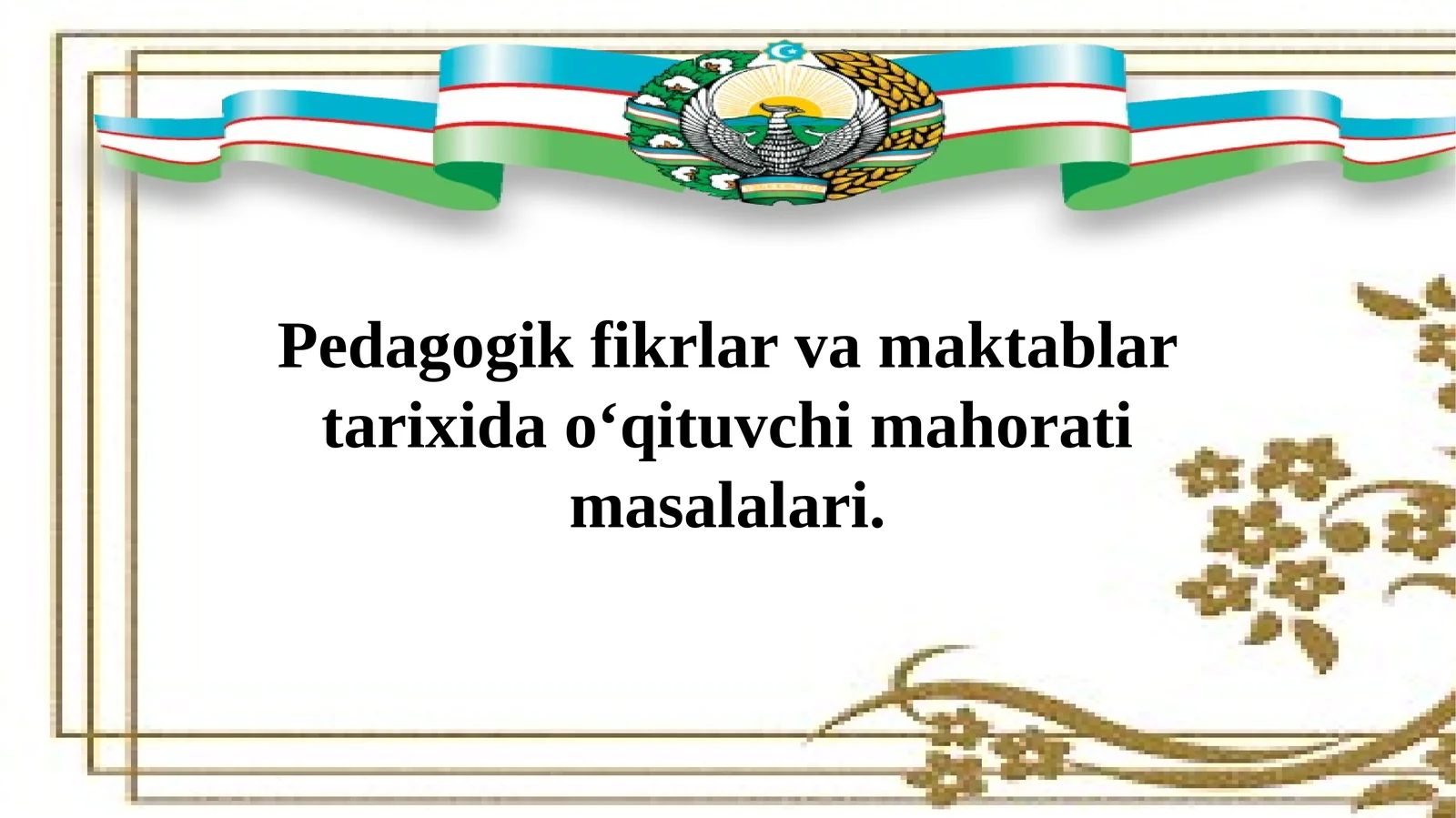 Pedagogik fikrlar va maktablar tarixida o‘qituvchi mahorati masalalari.